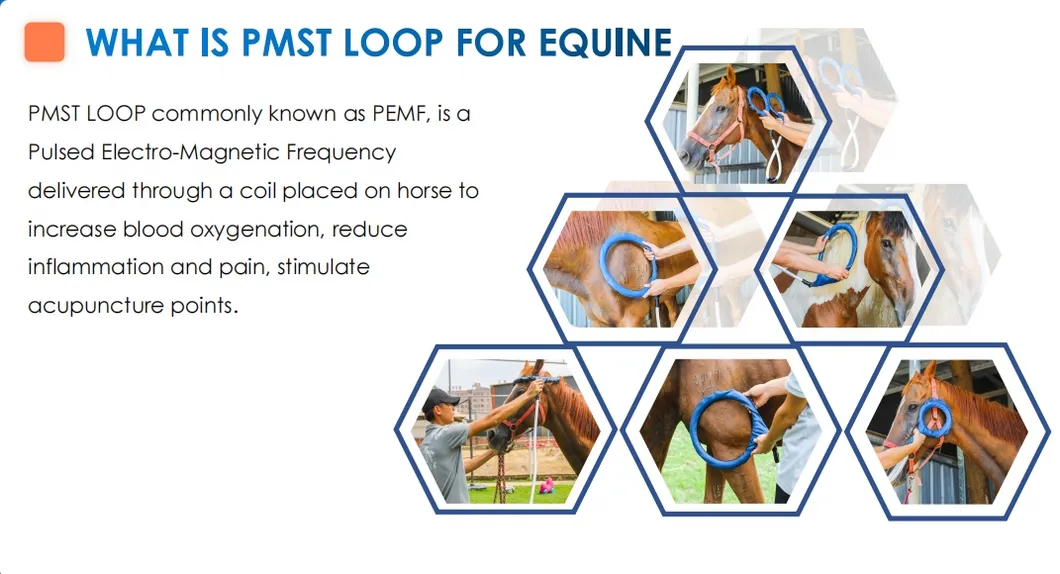 WHAT IS PMST LOOP FOR EQUINE

PMST LOOP commonly known as PEMF, is a Pulsed Electro-Magnetic Frequency delivered through a coil placed on horse to increase blood oxygenation, reduce inflammation and pain, stimulate acupuncture points.